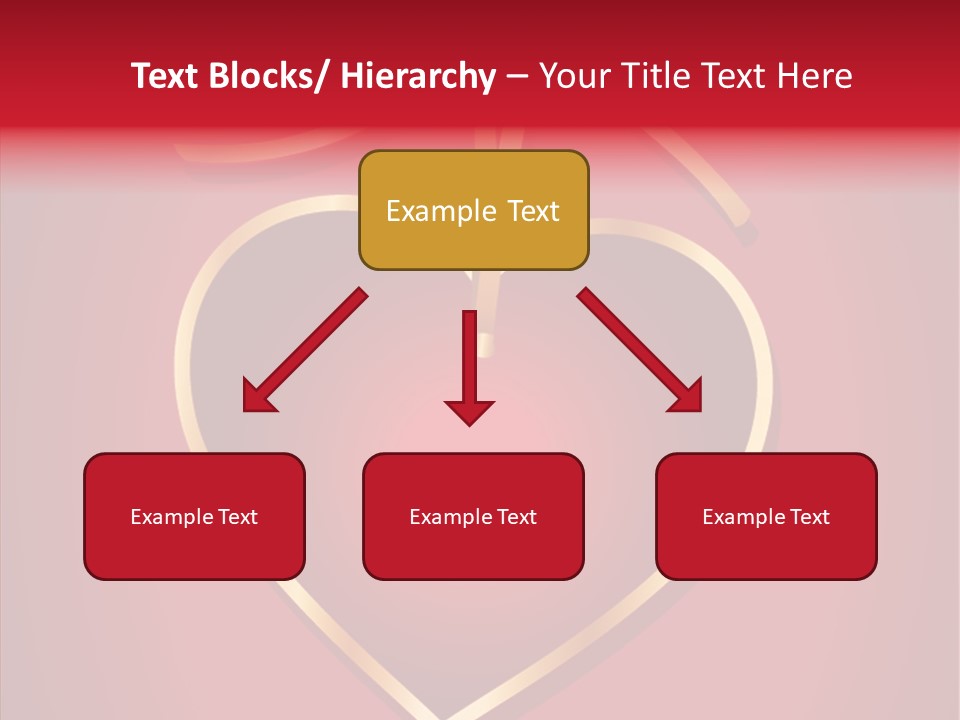 Text Blocks/ Hierarchy – Your Title Text Here

Example Text

Example Text

Example Text

Example Text